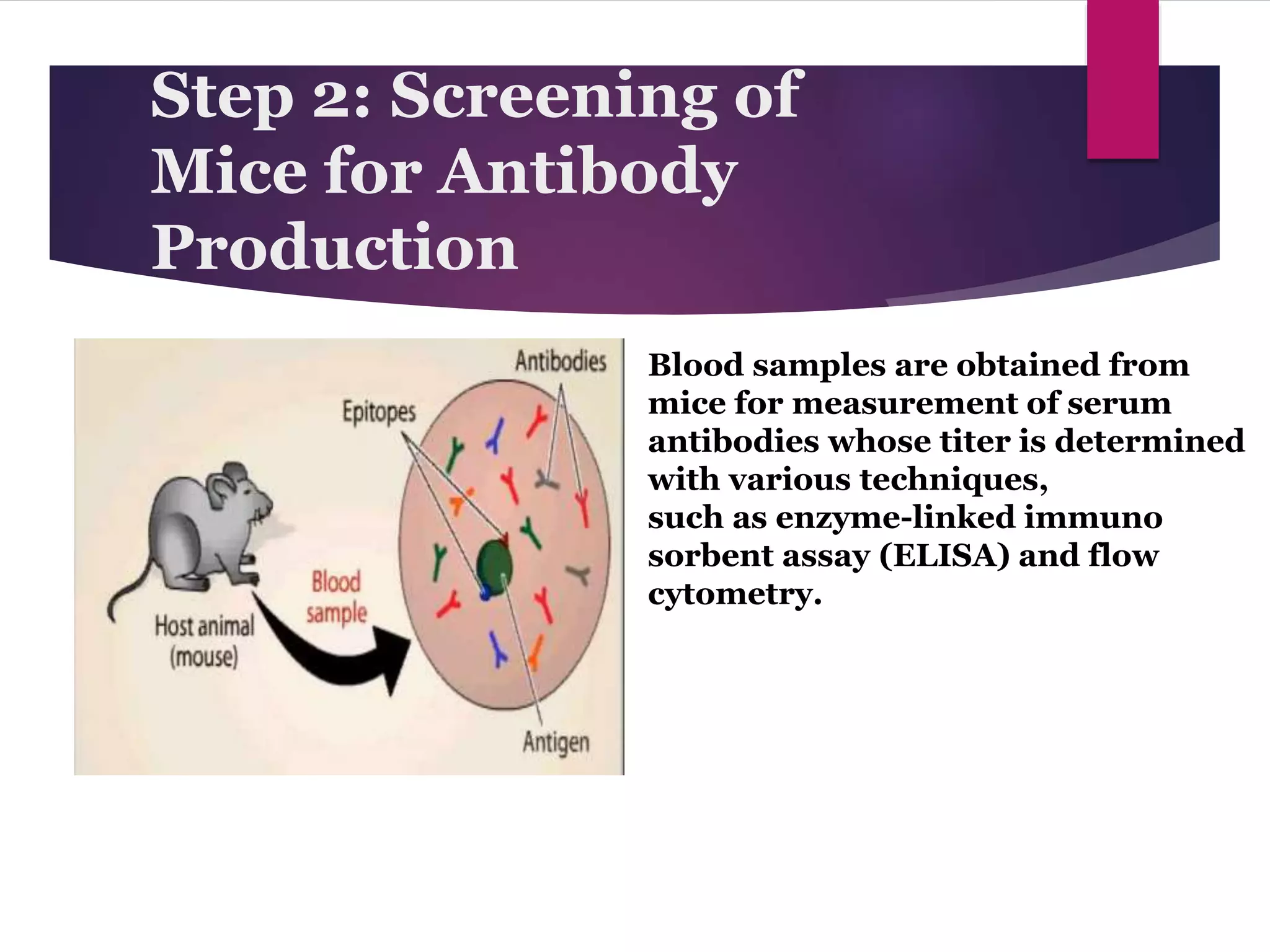 Step 2: Screening of Mice for Antibody Production

Antibodies

Epitopes

Blood sample

Host animal (mouse)

Antigen

Blood samples are obtained from mice for measurement of serum antibodies whose titer is determined with various techniques,

such as enzyme-linked immuno sorbent assay (ELISA) and flow cytometry.